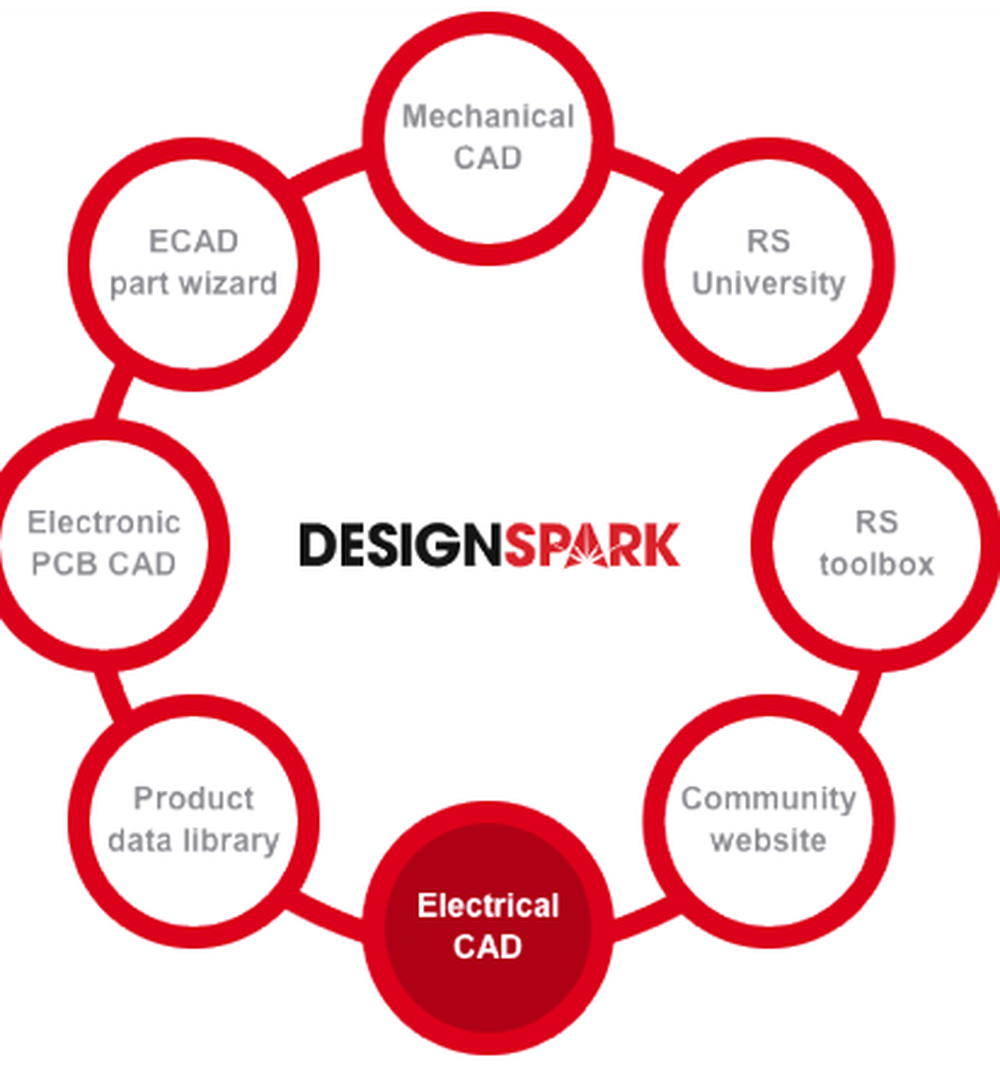 Mechanical CAD

RS University

RS toolbox

Community website

Electrical CAD

Product data library

Electronic PCB CAD

ECAD part wizard

DESIGNSPARK